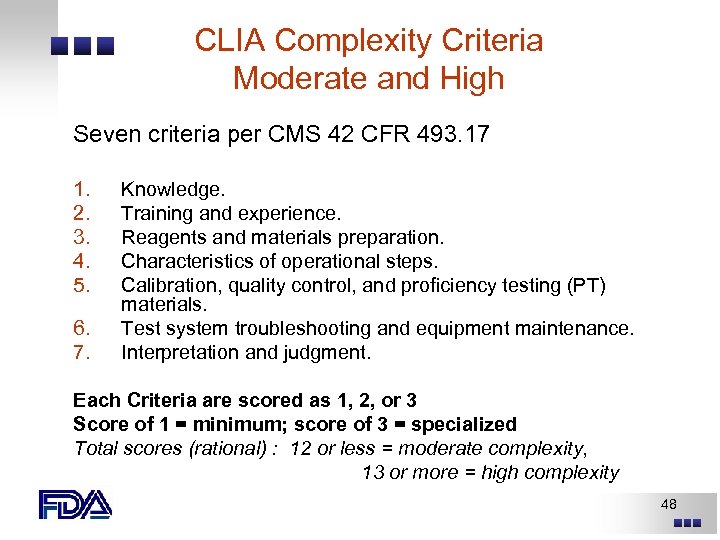 CLIA Complexity Criteria
Moderate and High

Seven criteria per CMS 42 CFR 493.17

1. Knowledge.
2. Training and experience.
3. Reagents and materials preparation.
4. Characteristics of operational steps.
5. Calibration, quality control, and proficiency testing (PT) materials.
6. Test system troubleshooting and equipment maintenance.
7. Interpretation and judgment.

Each Criteria are scored as 1, 2, or 3
Score of 1 = minimum; score of 3 = specialized
Total scores (rational) : 12 or less = moderate complexity,
13 or more = high complexity

FDA

48